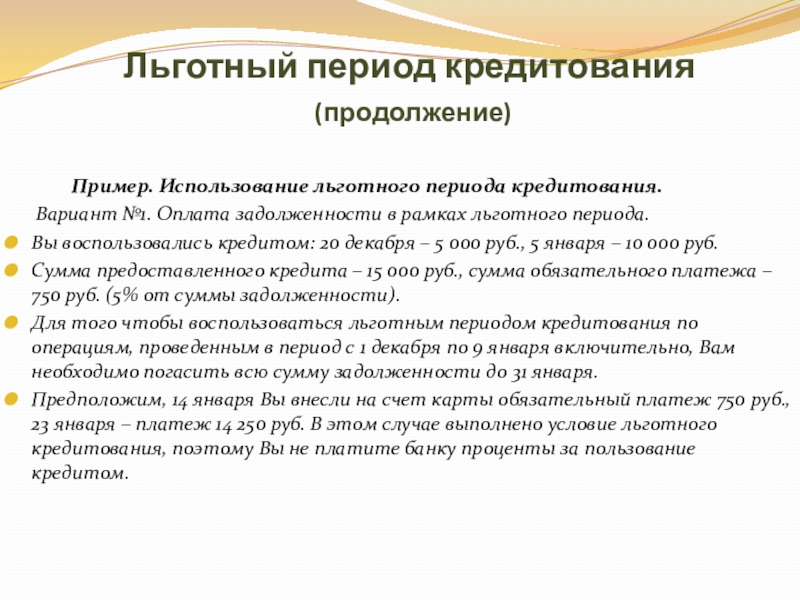 Льготный период кредитования

(продолжение)

Пример. Использование льготного периода кредитования.

Вариант №1. Оплата задолженности в рамках льготного периода.

Вы воспользовались кредитом: 20 декабря – 5 000 руб., 5 января – 10 000 руб.

Сумма предоставленного кредита – 15 000 руб., сумма обязательного платежа – 750 руб. (5% от суммы задолженности).

Для того чтобы воспользоваться льготным периодом кредитования по операциям, проведенным в период с 1 декабря по 9 января включительно, Вам необходимо погасить всю сумму задолженности до 31 января.

Предположим, 14 января Вы внесли на счет карты обязательный платеж 750 руб., 23 января – платеж 14 250 руб. В этом случае выполнено условие льготного кредитования, поэтому Вы не платите банку проценты за пользование кредитом.